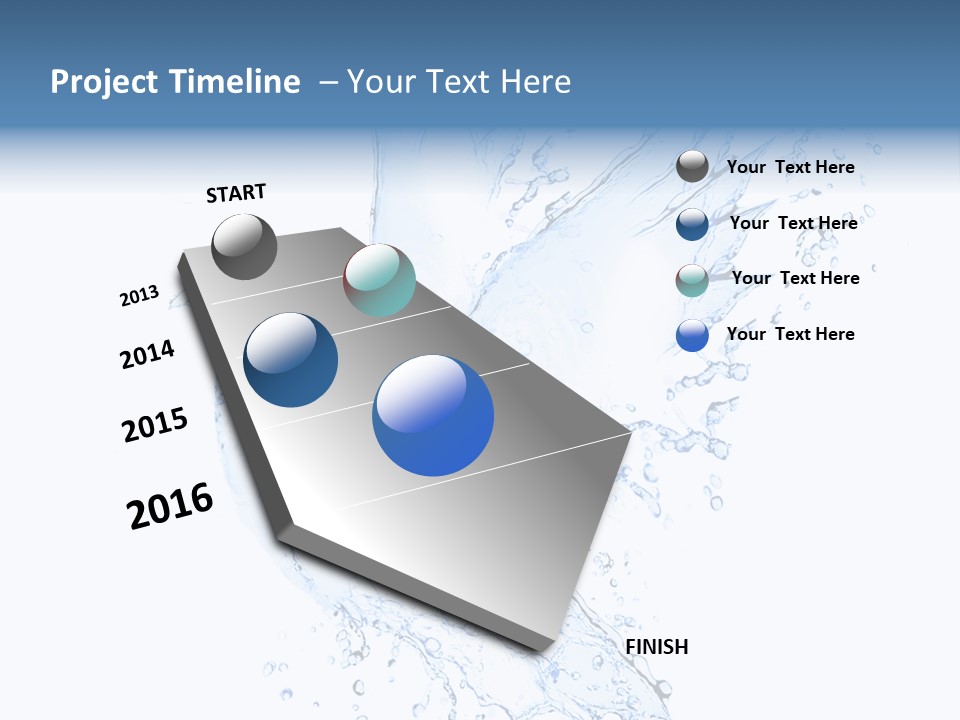 Project Timeline – Your Text Here

START

2013

2014

2015

2016

FINISH

Your Text Here

Your Text Here

Your Text Here

Your Text Here